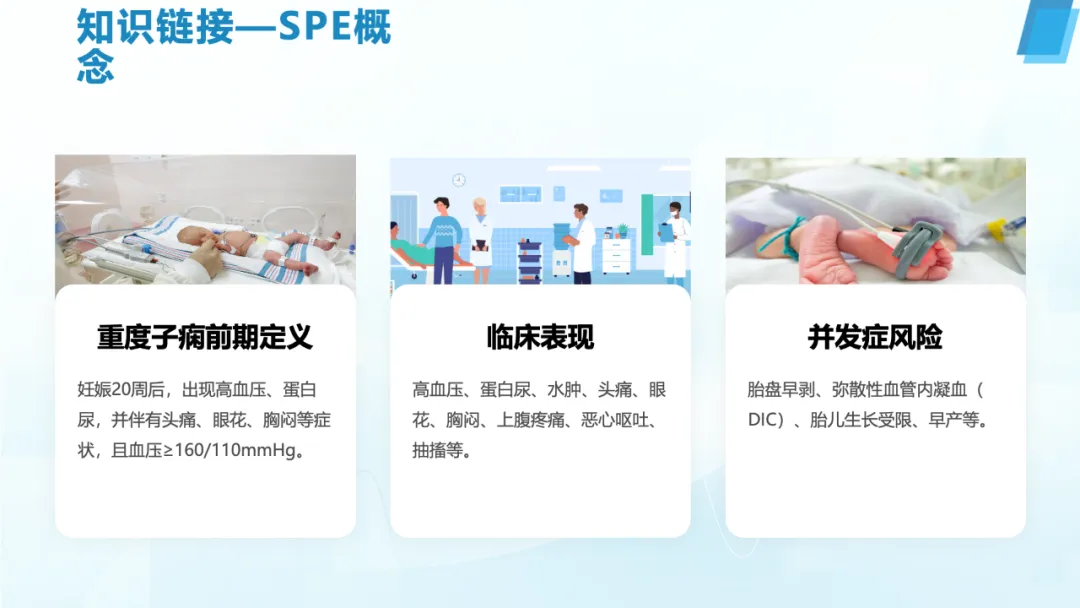 知识链接—SPE概念

重度子痫前期定义

妊娠20周后，出现高血压、蛋白尿，并伴有头痛、眼花、胸闷等症状，且血压≥160/110mmHg。

临床表现

高血压、蛋白尿、水肿、头痛、眼花、胸闷、上腹疼痛、恶心呕吐、抽搐等。

并发症风险

胎盘早剥、弥散性血管内凝血（DIC）、胎儿生长受限、早产等。